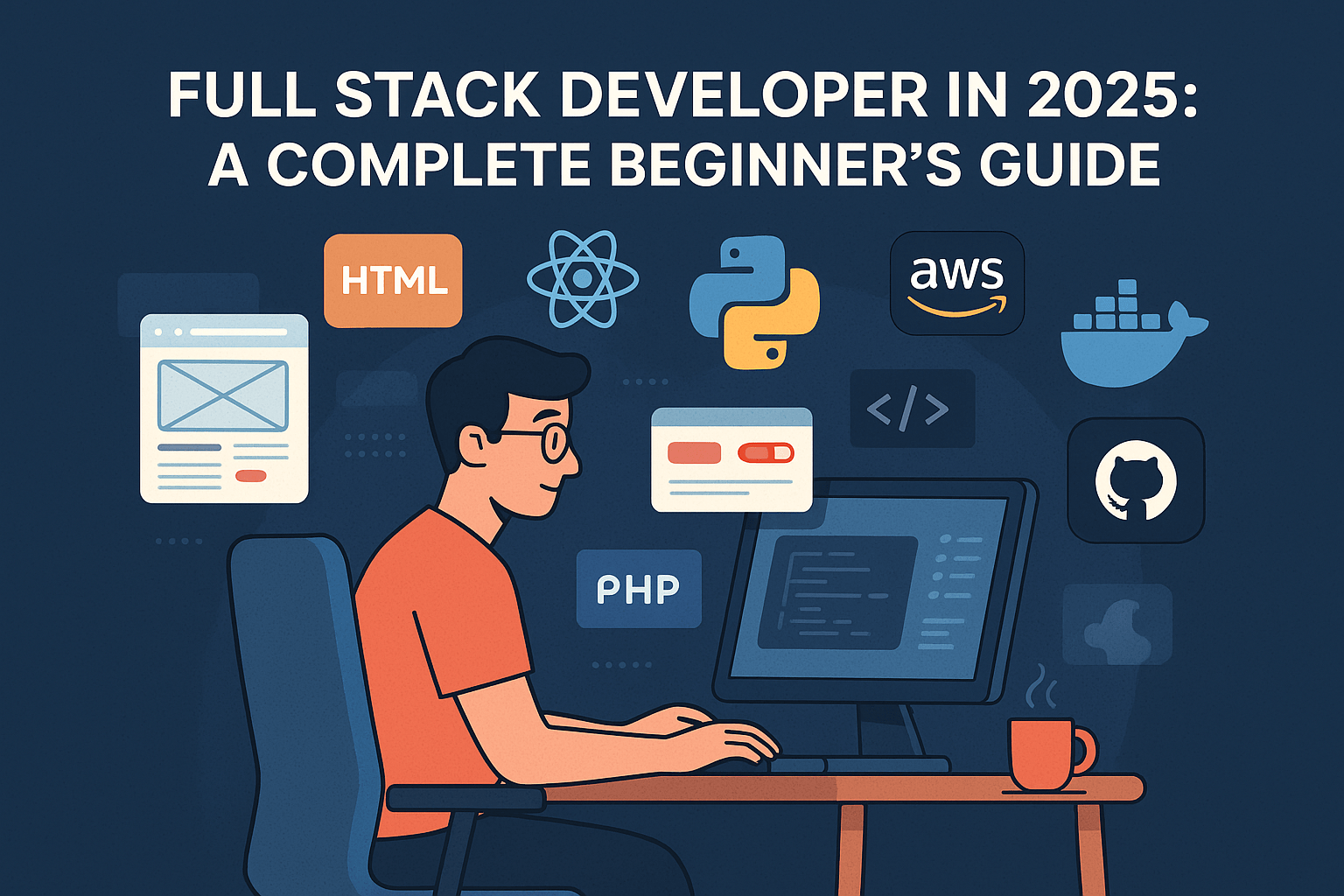 FULL STACK DEVELOPER IN 2025: A COMPLETE BEGINNER'S GUIDE

HTML

aws

</>

PHP